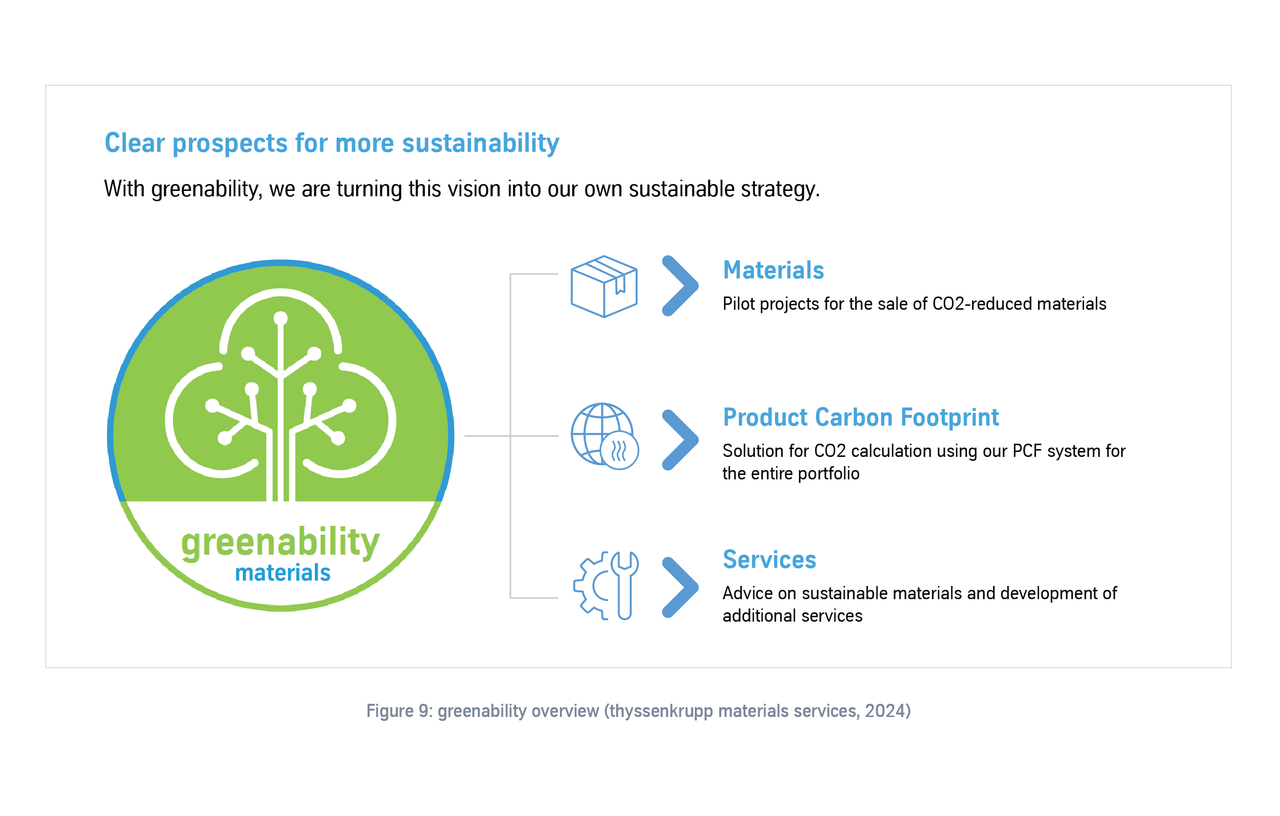 Clear prospects for more sustainability

With greenability, we are turning this vision into our own sustainable strategy.

greenability
materials

Materials
Pilot projects for the sale of CO2-reduced materials

Product Carbon Footprint
Solution for CO2 calculation using our PCF system for the entire portfolio

Services
Advice on sustainable materials and development of additional services

Figure 9: greenability overview (thyssenkrupp materials services, 2024)